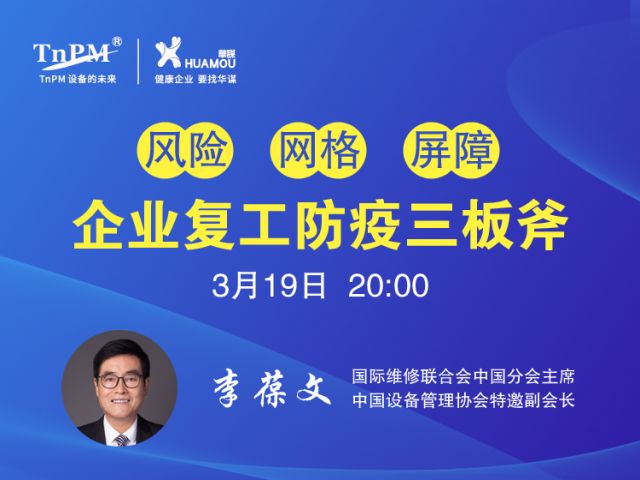 TnPM®
TnPM 设备的未来

華謀
HUAMOU
健康企业 要找华谋

风险 网格 屏障
企业复工防疫三板斧

3月19日 20:00

李葆文
国际维修联合会中国分会主席
中国设备管理协会特邀副会长